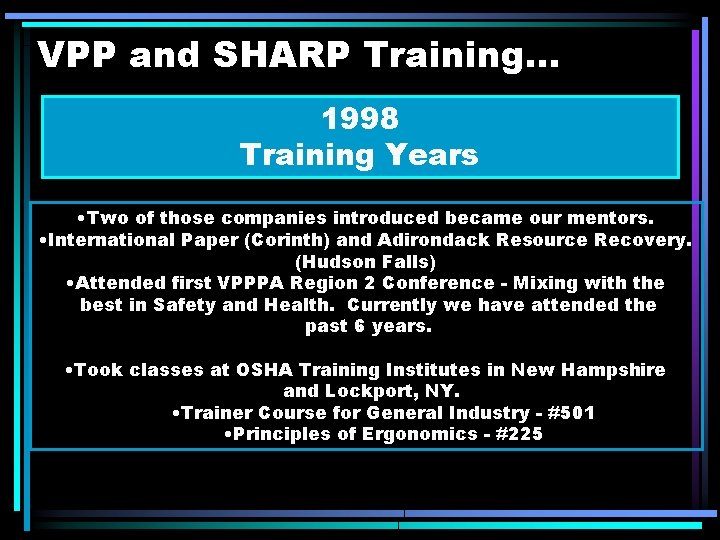 VPP and SHARP Training…

1998
Training Years

•Two of those companies introduced became our mentors.
•International Paper (Corinth) and Adirondack Resource Recovery. (Hudson Falls)
•Attended first VPPPA Region 2 Conference - Mixing with the best in Safety and Health. Currently we have attended the past 6 years.

•Took classes at OSHA Training Institutes in New Hampshire and Lockport, NY.
•Trainer Course for General Industry - #501
•Principles of Ergonomics - #225